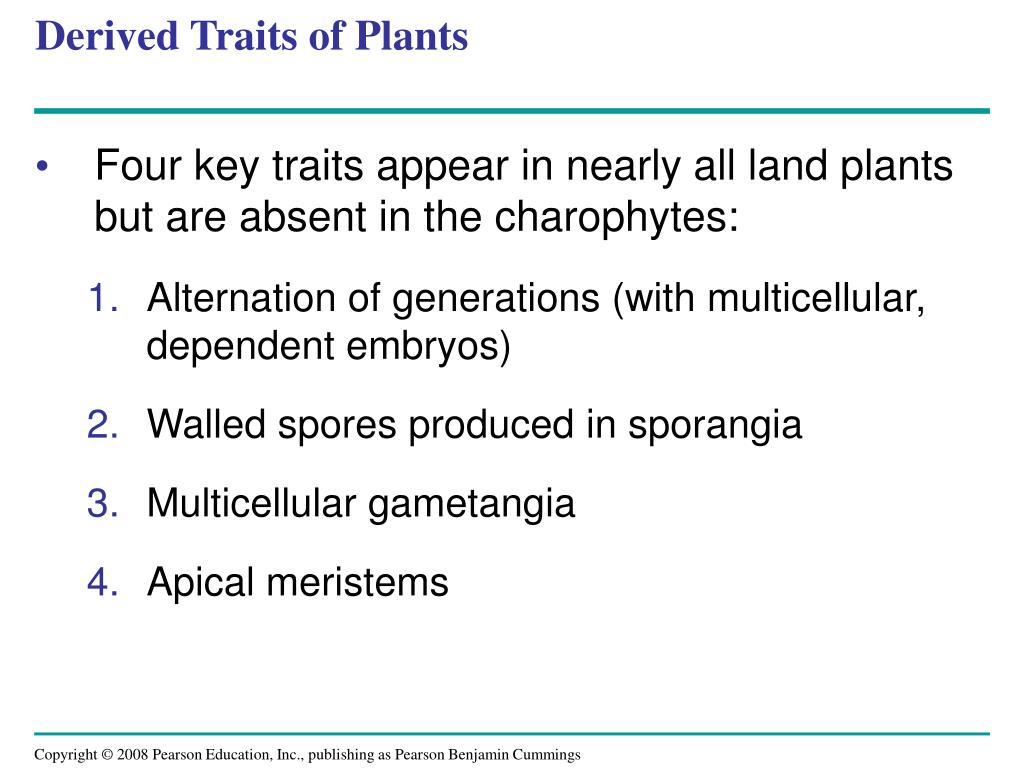 Derived Traits of Plants

• Four key traits appear in nearly all land plants but are absent in the charophytes:

1. Alternation of generations (with multicellular, dependent embryos)

2. Walled spores produced in sporangia

3. Multicellular gametangia

4. Apical meristems

Copyright © 2008 Pearson Education, Inc., publishing as Pearson Benjamin Cummings